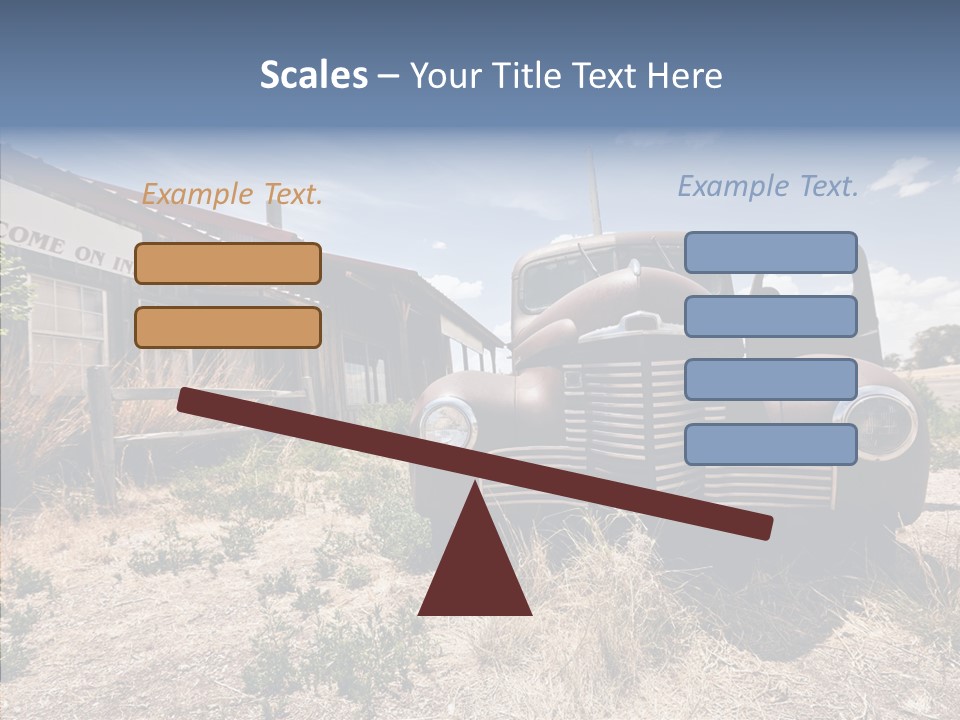 Scales – Your Title Text Here

Example Text.

Example Text.

COME ON IN